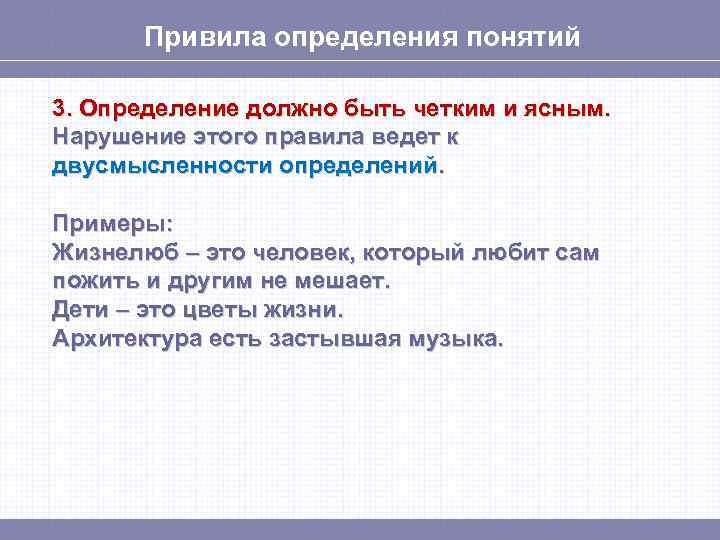 Привила определения понятий

3. Определение должно быть четким и ясным. Нарушение этого правила ведет к двусмысленности определений.

Примеры:
Жизнелюб – это человек, который любит сам пожить и другим не мешает.
Дети – это цветы жизни.
Архитектура есть застывшая музыка.